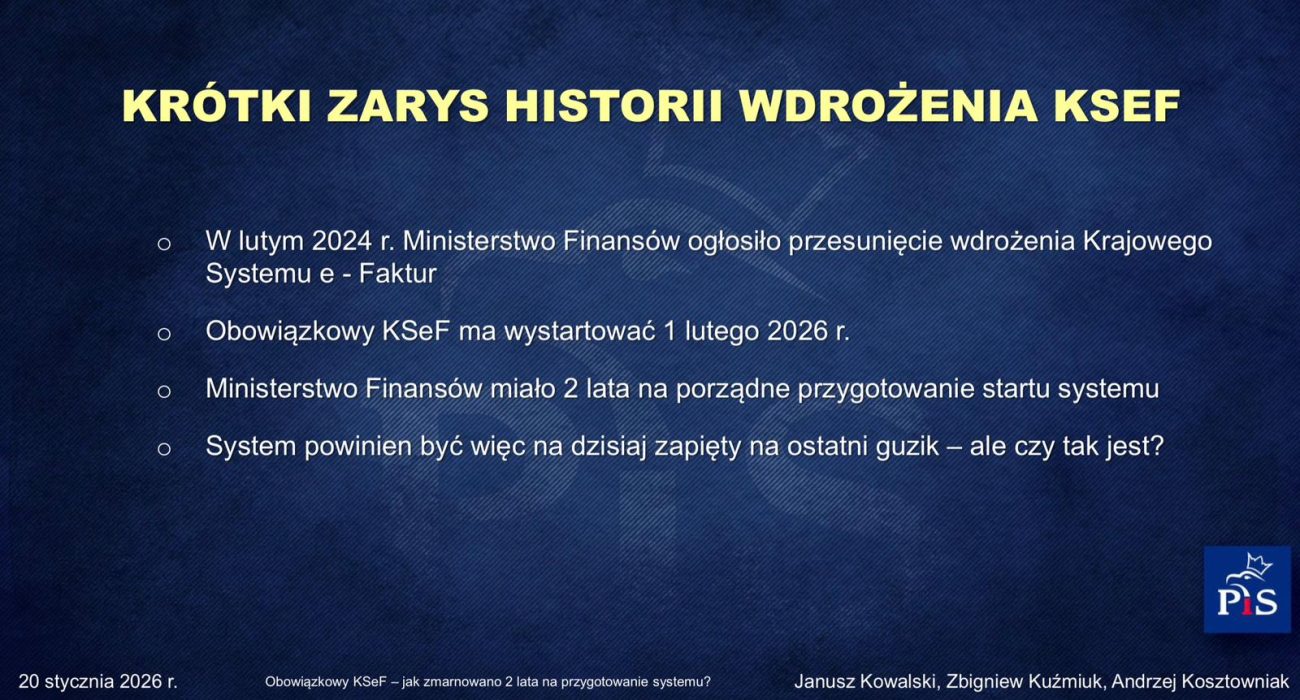 KRÓTKI ZARYS HISTORII WDROŻENIA KSEF

o W lutym 2024 r. Ministerstwo Finansów ogłosiło przesunięcie wdrożenia Krajowego Systemu e - Faktur

o Obowiązkowy KSeF ma wystartować 1 lutego 2026 r.

o Ministerstwo Finansów miało 2 lata na porządne przygotowanie startu systemu

o System powinien być więc na dzisiaj zapięty na ostatni guzik – ale czy tak jest?

PiS

20 stycznia 2026 r.

Obowiązkowy KSeF – jak zmarnowano 2 lata na przygotowanie systemu?

Janusz Kowalski, Zbigniew Kuźmiuk, Andrzej Kosztowniak